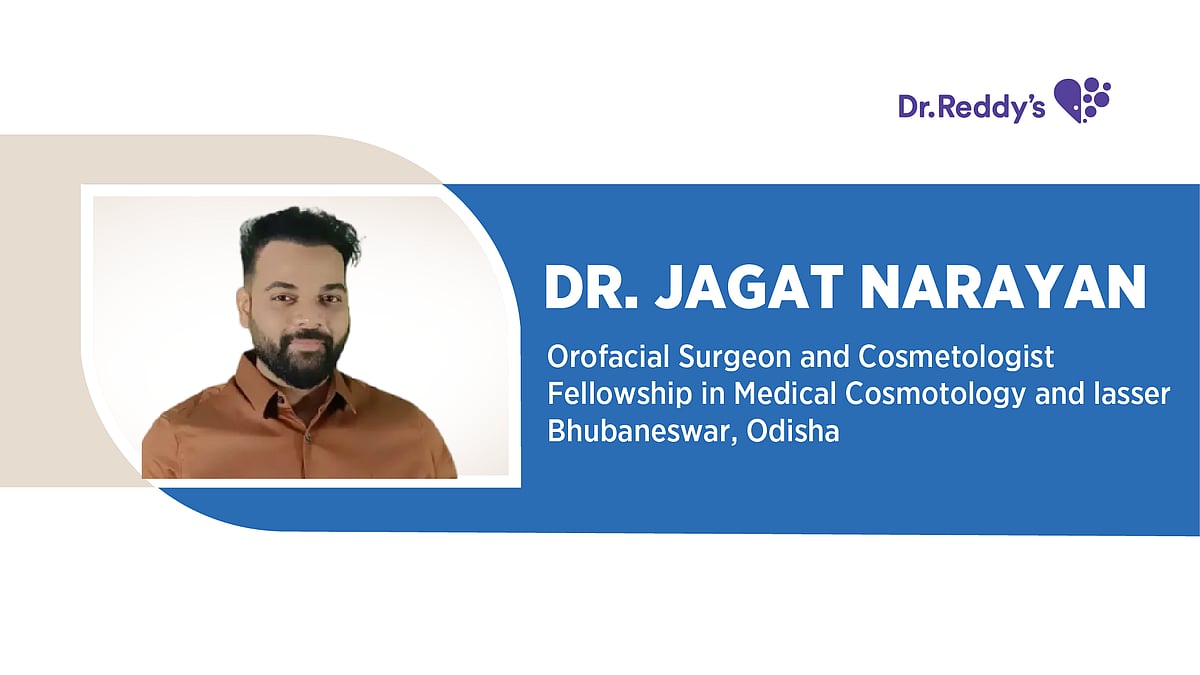 Dr.Reddy's

DR. JAGAT NARAYAN

Orofacial Surgeon and Cosmetologist
Fellowship in Medical Cosmotology and lasser
Bhubaneswar, Odisha